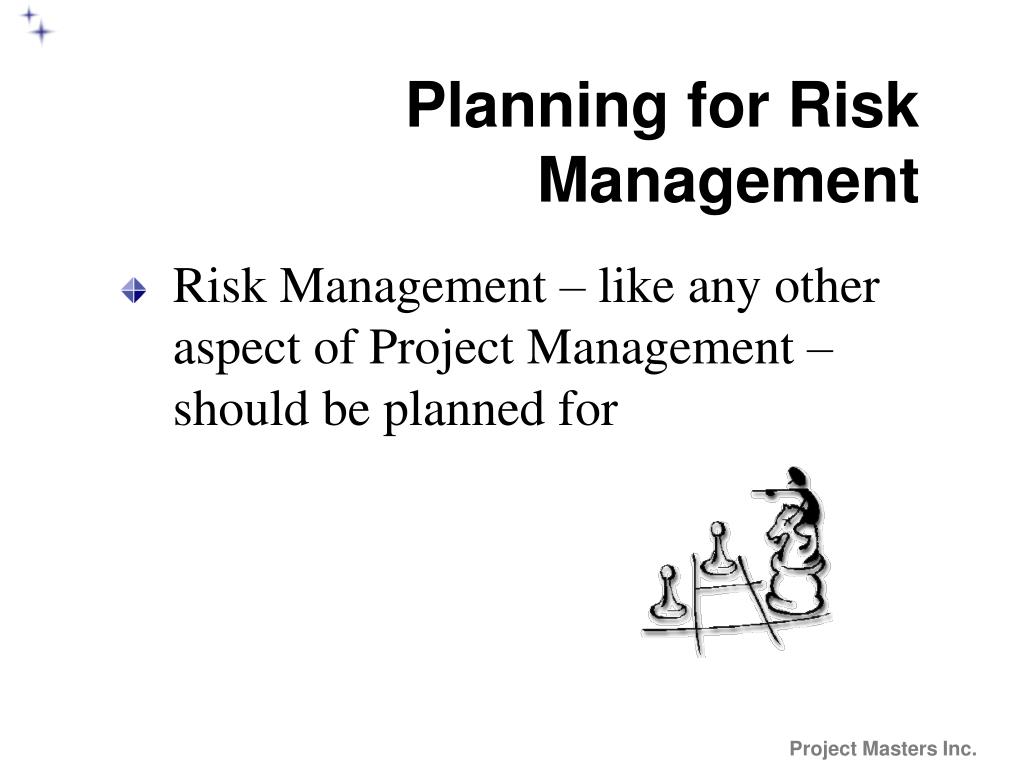 Planning for Risk Management

Risk Management – like any other aspect of Project Management – should be planned for

Project Masters Inc.